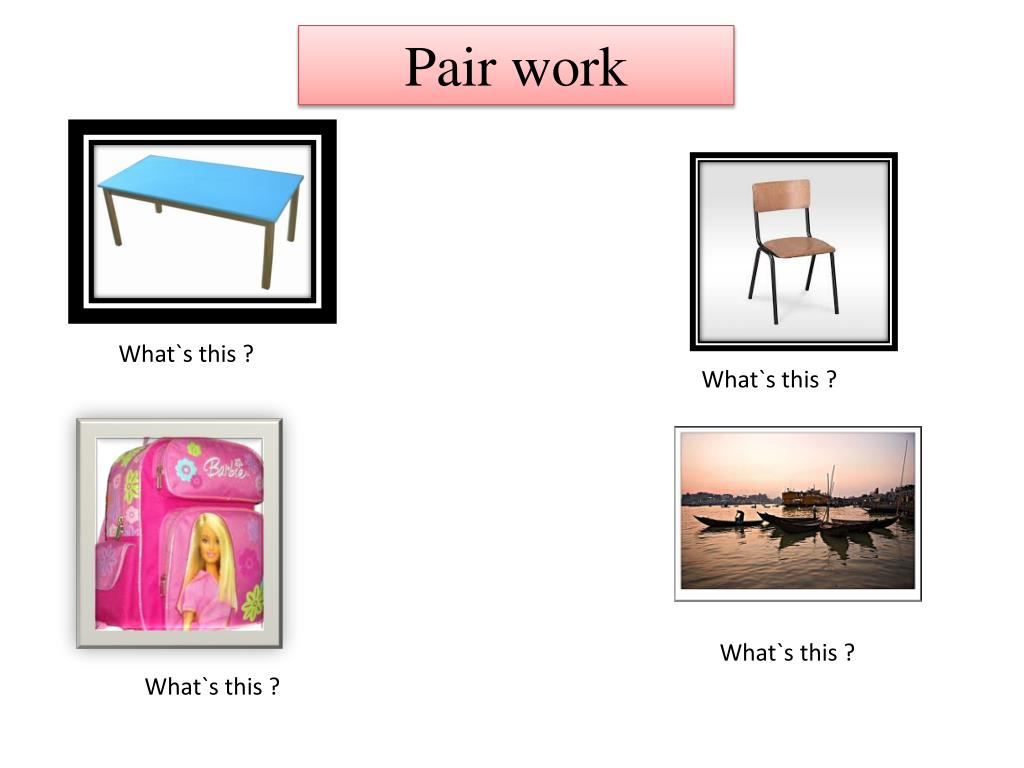 Pair work

What`s this ?

What`s this ?

Barbie

What`s this ?

What`s this ?